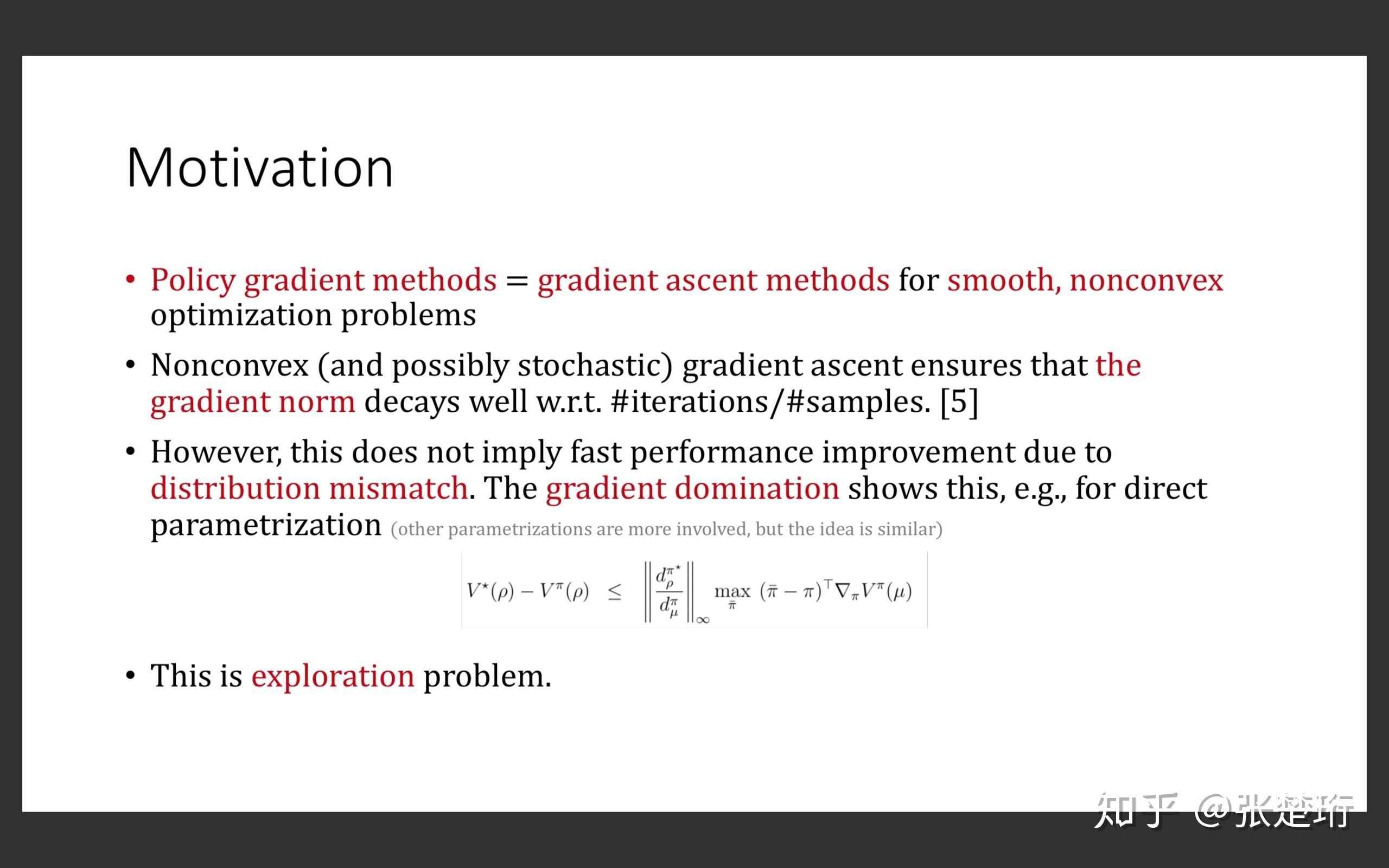 Motivation

• Policy gradient methods = gradient ascent methods for smooth, nonconvex optimization problems

• Nonconvex (and possibly stochastic) gradient ascent ensures that the gradient norm decays well w.r.t. #iterations/#samples. [5]

• However, this does not imply fast performance improvement due to distribution mismatch. The gradient domination shows this, e.g., for direct parametrization (other parametrizations are more involved, but the idea is similar)

$V^{\star}(\rho) - V^{\pi}(\rho) \leq \left\| \frac{d_{\rho}^{\pi^{\star}}}{d_{\mu}^{\pi}} \right\|_{\infty} \max_{\bar{\pi}} (\bar{\pi} - \pi)^{\top} \nabla_{\pi} V^{\pi}(\mu)$

• This is exploration problem.

知乎 @张楚珩